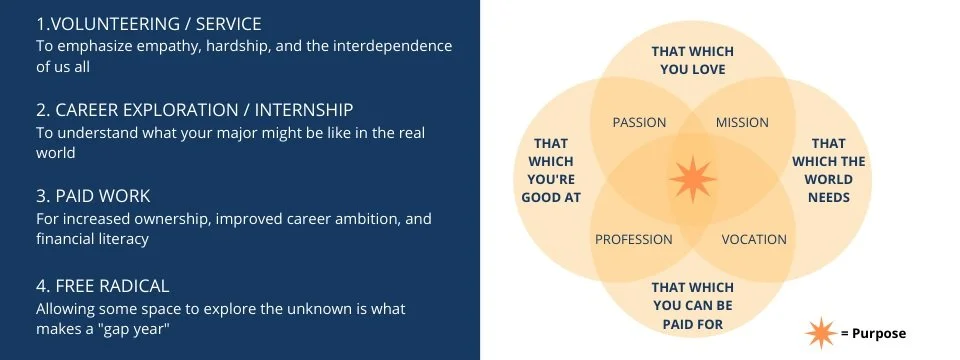 1.VOLUNTEERING / SERVICE
To emphasize empathy, hardship, and the interdependence of us all

2. CAREER EXPLORATION / INTERNSHIP
To understand what your major might be like in the real world

3. PAID WORK
For increased ownership, improved career ambition, and financial literacy

4. FREE RADICAL
Allowing some space to explore the unknown is what makes a "gap year"

THAT WHICH YOU LOVE

PASSION

MISSION

THAT WHICH YOU'RE GOOD AT

THAT WHICH THE WORLD NEEDS

PROFESSION

VOCATION

THAT WHICH YOU CAN BE PAID FOR

= Purpose